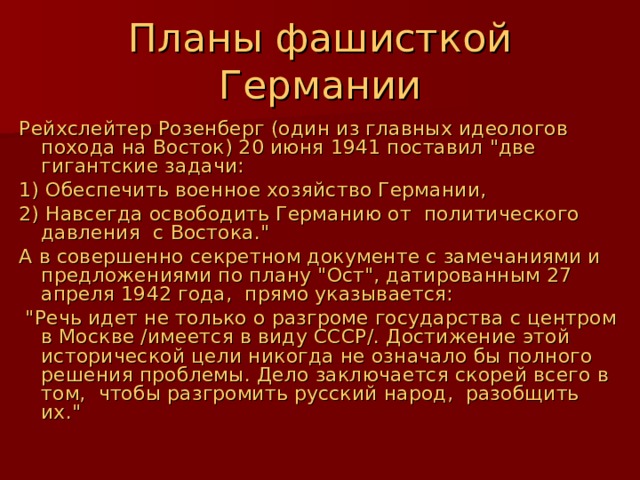 Планы фашисткой Германии

Рейхслейтер Розенберг (один из главных идеологов похода на Восток) 20 июня 1941 поставил "две гигантские задачи:

1) Обеспечить военное хозяйство Германии,

2) Навсегда освободить Германию от политического давления с Востока."

А в совершенно секретном документе с замечаниями и предложениями по плану "Ост", датированным 27 апреля 1942 года, прямо указывается:

"Речь идет не только о разгроме государства с центром в Москве /имеется в виду СССР/. Достижение этой исторической цели никогда не означало бы полного решения проблемы. Дело заключается скорей всего в том, чтобы разгромить русский народ, разобщить их."